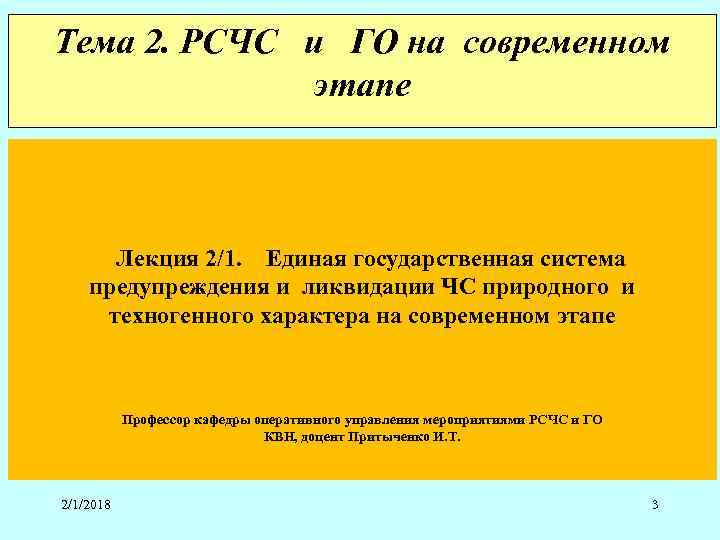 Тема 2. РСЧС и ГО на современном этапе

Лекция 2/1. Единая государственная система предупреждения и ликвидации ЧС природного и техногенного характера на современном этапе

Профессор кафедры оперативного управления мероприятиями РСЧС и ГО КВН, доцент Притыченко И.Т.

2/1/2018

3